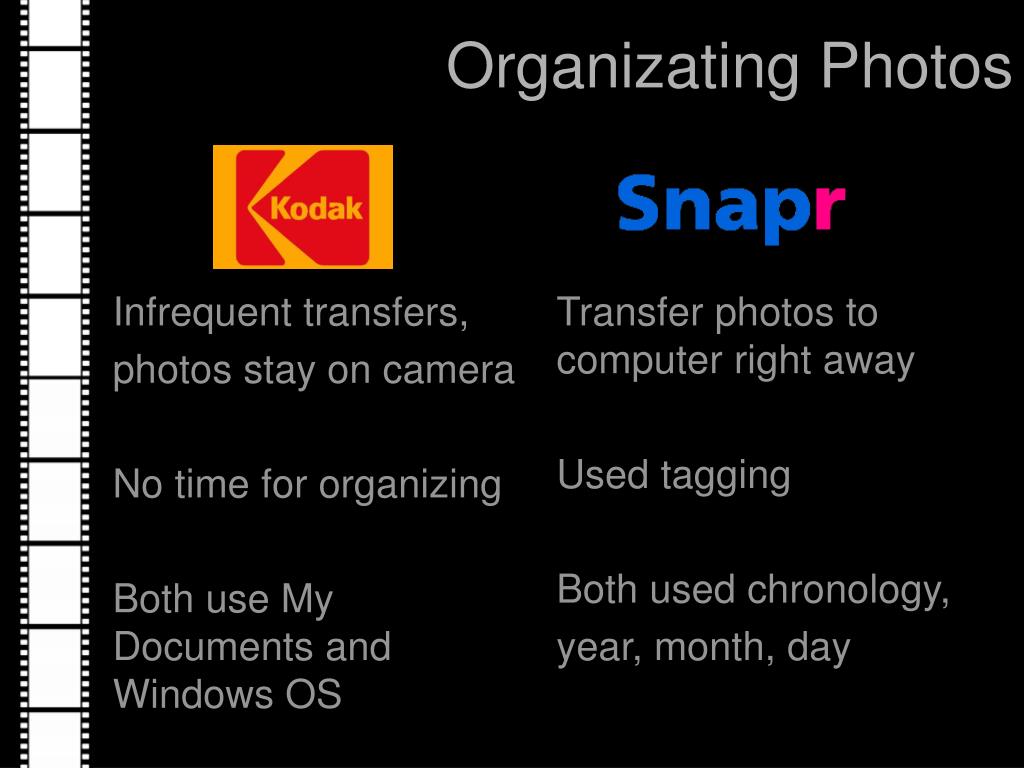 Organizating Photos

Kodak

Infrequent transfers,
photos stay on camera

No time for organizing

Both use My Documents and Windows OS

Snapr

Transfer photos to computer right away

Used tagging

Both used chronology,
year, month, day